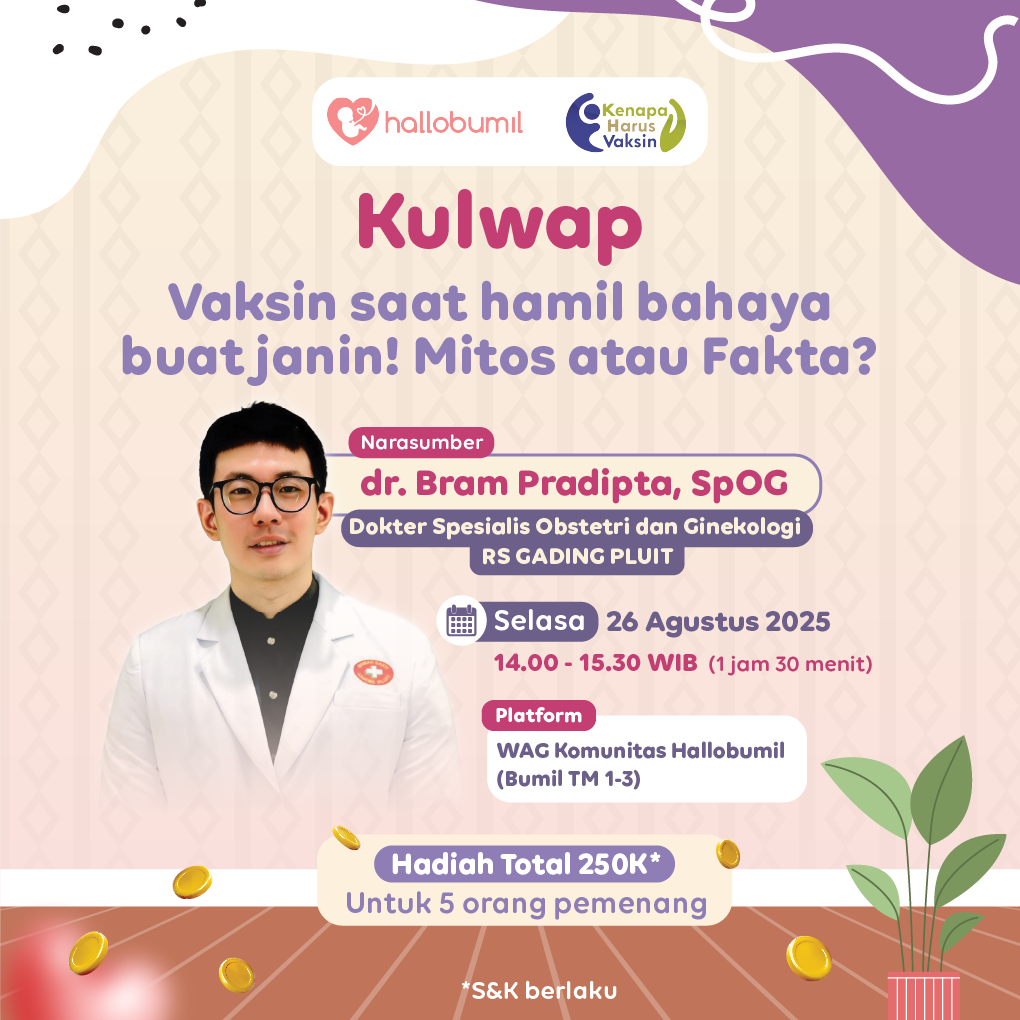 hallobumil

Kenapa Harus Vaksin

Kulwap

Vaksin saat hamil bahaya buat janin! Mitos atau Fakta?

Narasumber

dr. Bram Pradipta, SpOG

Dokter Spesialis Obstetri dan Ginekologi

RS GADING PLUIT

Selasa 26 Agustus 2025

14.00 - 15.30 WIB (1 jam 30 menit)

Platform

WAG Komunitas Hallobumil (Bumil TM 1-3)

Hadiah Total 250K*

Untuk 5 orang pemenang

*S&K berlaku